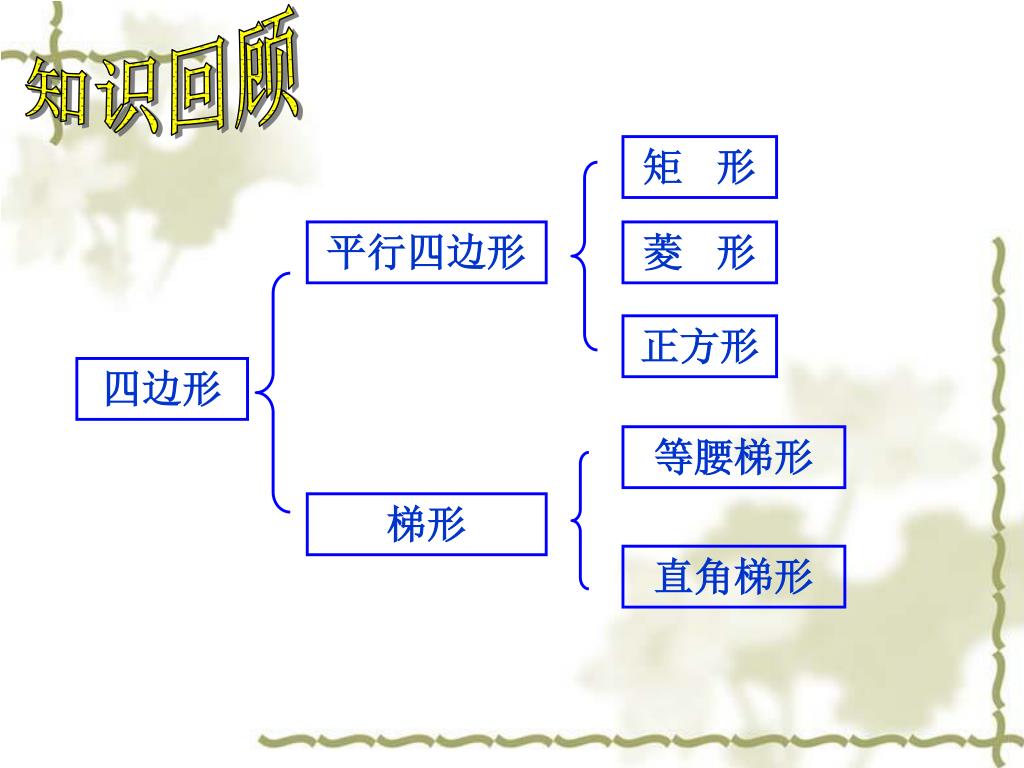 知识回顾

四边形

平行四边形

梯形

矩　形

菱　形

正方形

等腰梯形

直角梯形